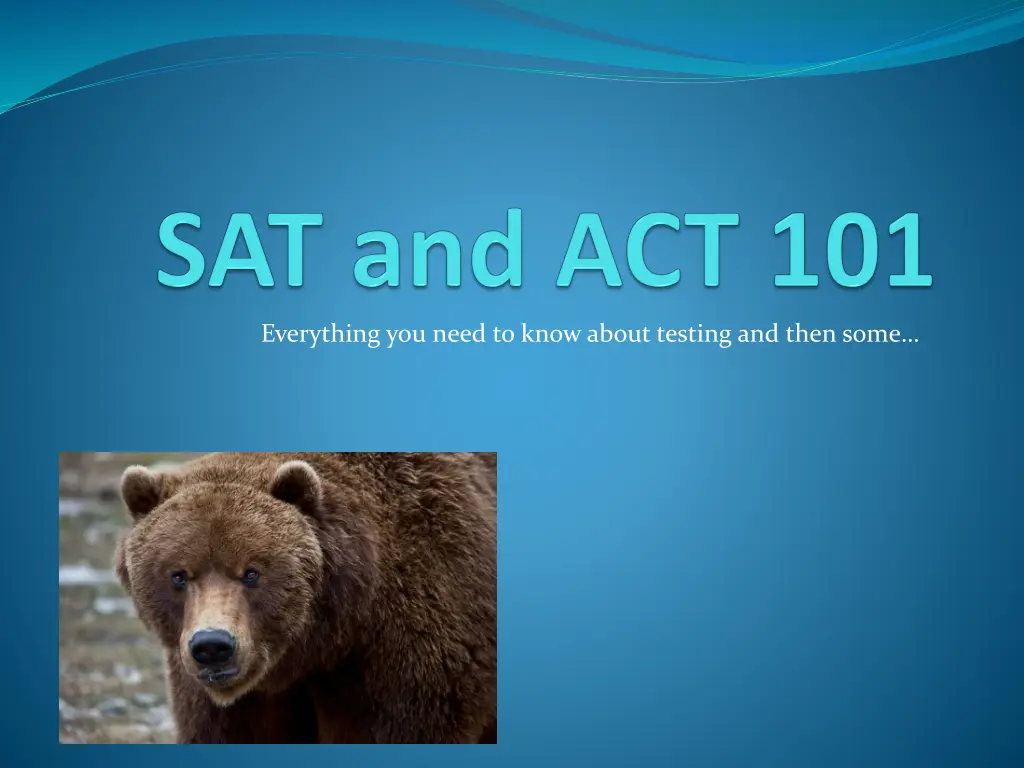 SAT and ACT 101

Everything you need to know about testing and then some…